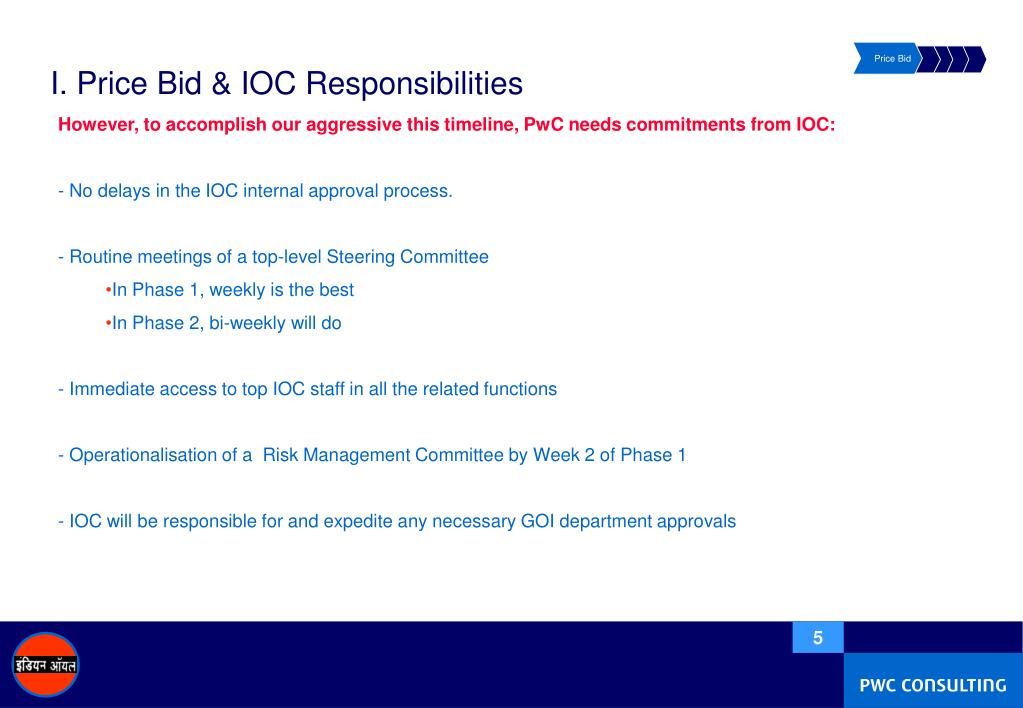 Price Bid

I. Price Bid & IOC Responsibilities

However, to accomplish our aggressive this timeline, PwC needs commitments from IOC:

- No delays in the IOC internal approval process.

- Routine meetings of a top-level Steering Committee

•In Phase 1, weekly is the best

•In Phase 2, bi-weekly will do

- Immediate access to top IOC staff in all the related functions

- Operationalisation of a Risk Management Committee by Week 2 of Phase 1

- IOC will be responsible for and expedite any necessary GOI department approvals

इंडियन ऑयल

5

PWC CONSULTING